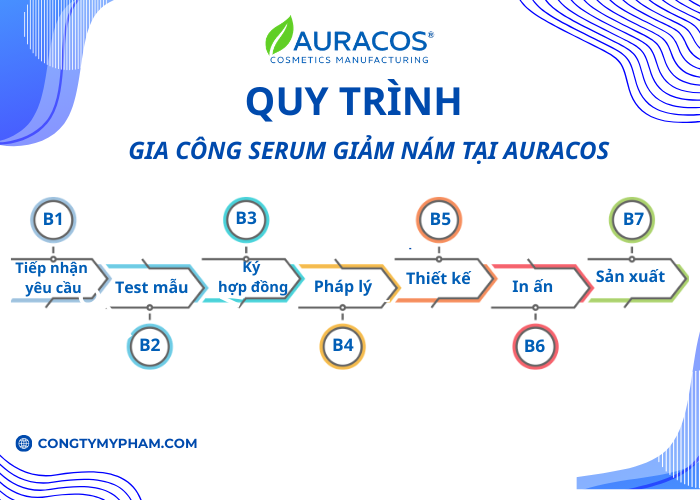 AURACOS®
COSMETICS MANUFACTURING

QUY TRÌNH

GIA CÔNG SERUM GIẢM NÁM TẠI AURACOS

B1
Tiếp nhận yêu cầu

B2
Test mẫu

B3
Ký hợp đồng

B4
Pháp lý

B5
Thiết kế

B6
In ấn

B7
Sản xuất

CONGTYMYPHAM.COM